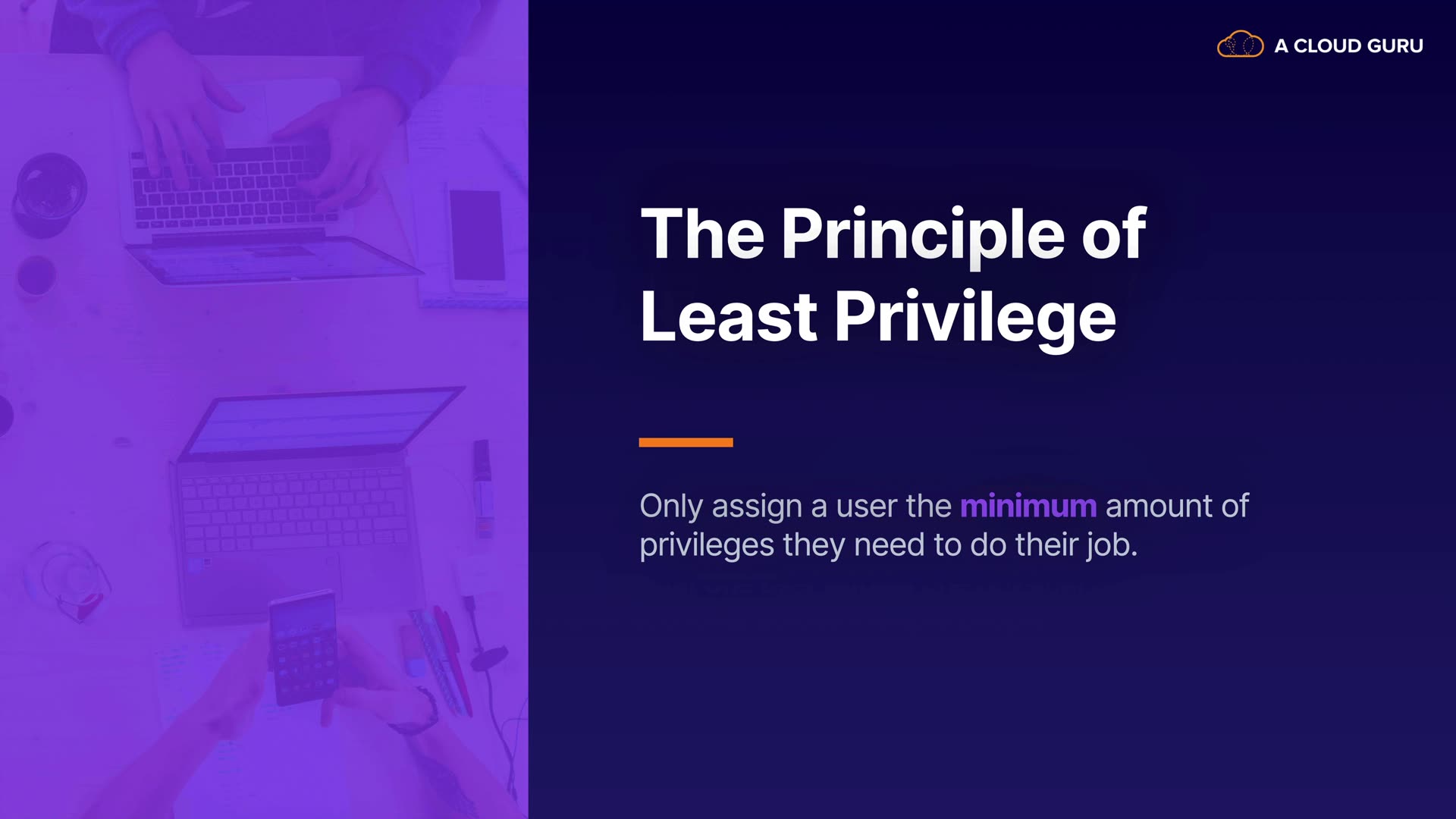 A CLOUD GURU

The Principle of Least Privilege

Only assign a user the minimum amount of privileges they need to do their job.